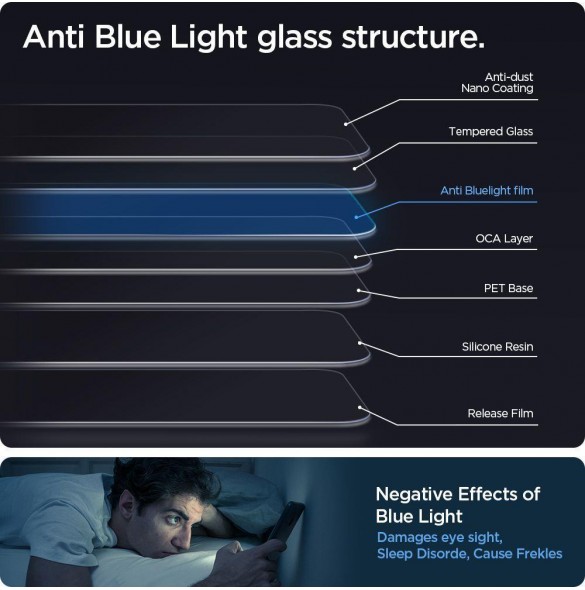 Anti Blue Light glass structure.

Anti-dust
Nano Coating

Tempered Glass

Anti Bluelight film

OCA Layer

PET Base

Silicone Resin

Release Film

Negative Effects of Blue Light

Damages eye sight, Sleep Disorde, Cause Frekles